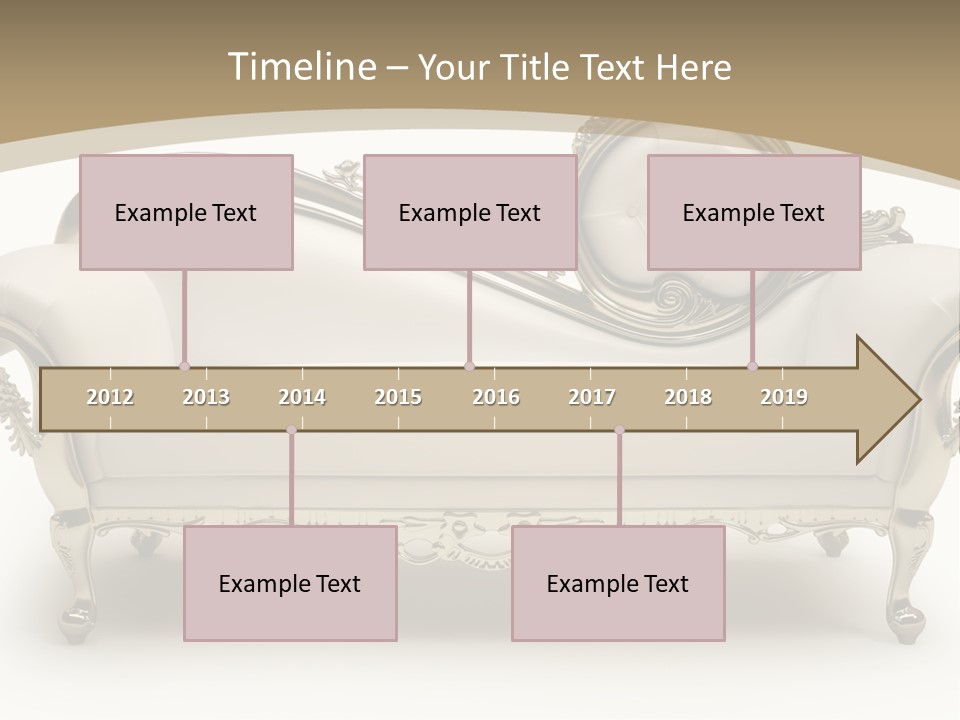 Timeline – Your Title Text Here

Example Text

Example Text

Example Text

2012 2013 2014 2015 2016 2017 2018 2019

Example Text

Example Text